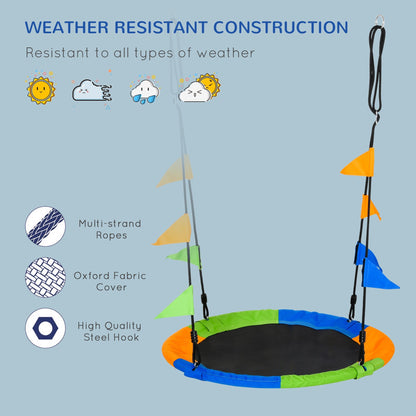 WEATHER RESISTANT CONSTRUCTION

Resistant to all types of weather

Multi-strand Ropes

Oxford Fabric Cover

High Quality Steel Hook